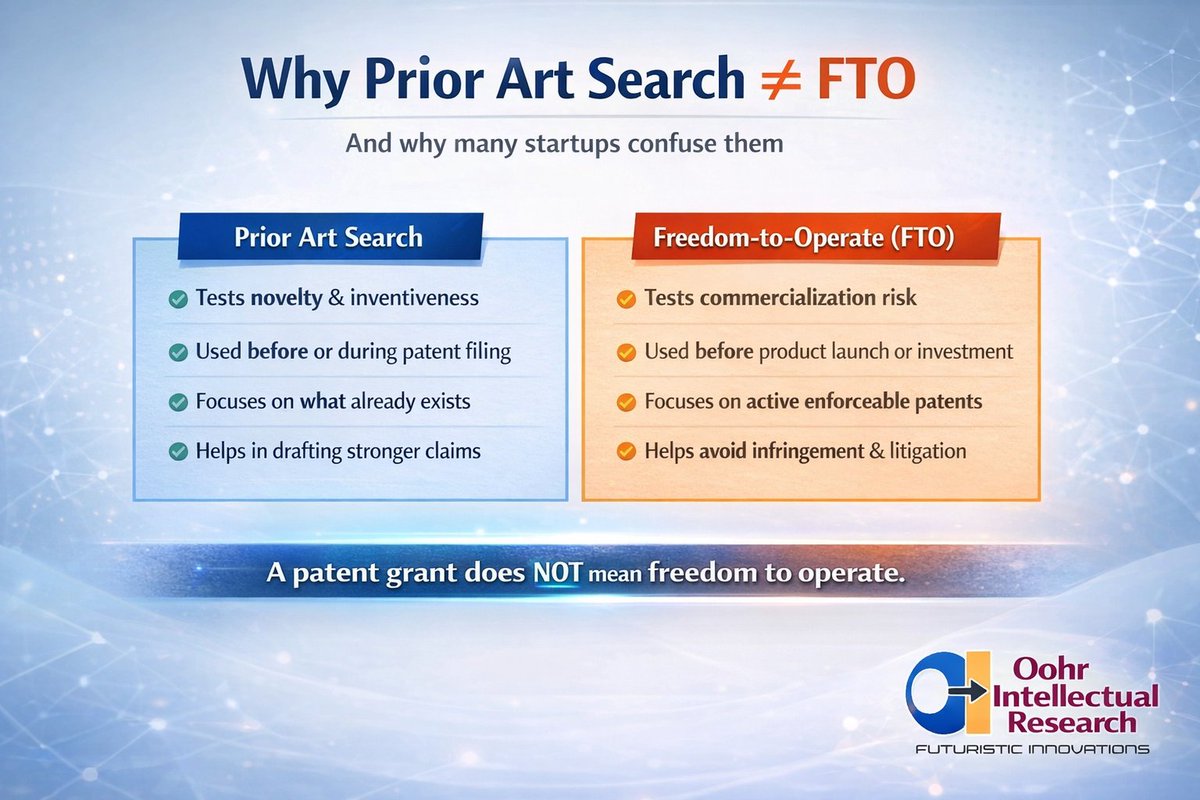 Why Prior Art Search $\neq$ FTO

And why many startups confuse them

Prior Art Search

Tests novelty & inventiveness

Used before or during patent filing

Focuses on what already exists

Helps in drafting stronger claims

Freedom-to-Operate (FTO)

Tests commercialization risk

Used before product launch or investment

Focuses on active enforceable patents

Helps avoid infringement & litigation

A patent grant does NOT mean freedom to operate.

Oohr Intellectual Research

FUTURISTIC INNOVATIONS